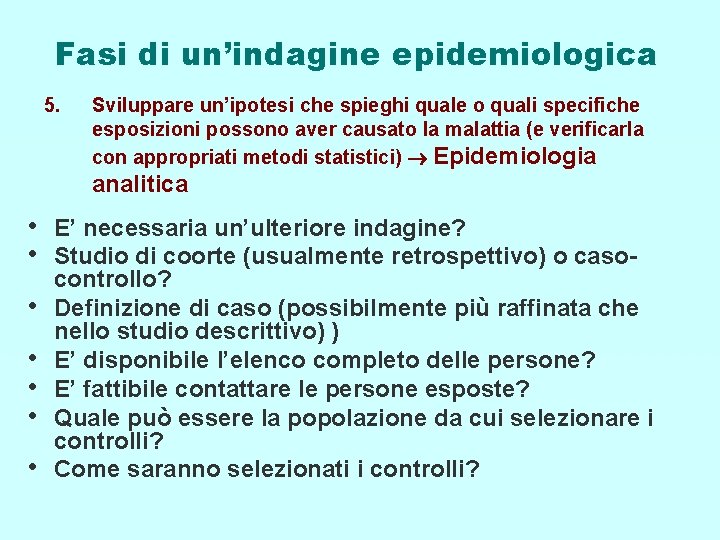 Fasi di un’indagine epidemiologica

5. Sviluppare un’ipotesi che spieghi quale o quali specifiche esposizioni possono aver causato la malattia (e verificarla con appropriati metodi statistici) $\rightarrow$ Epidemiologia analitica

• E’ necessaria un’ulteriore indagine?
• Studio di coorte (usualmente retrospettivo) o caso-controllo?
• Definizione di caso (possibilmente più raffinata che nello studio descrittivo) )
• E’ disponibile l’elenco completo delle persone?
• E’ fattibile contattare le persone esposte?
• Quale può essere la popolazione da cui selezionare i controlli?
• Come saranno selezionati i controlli?